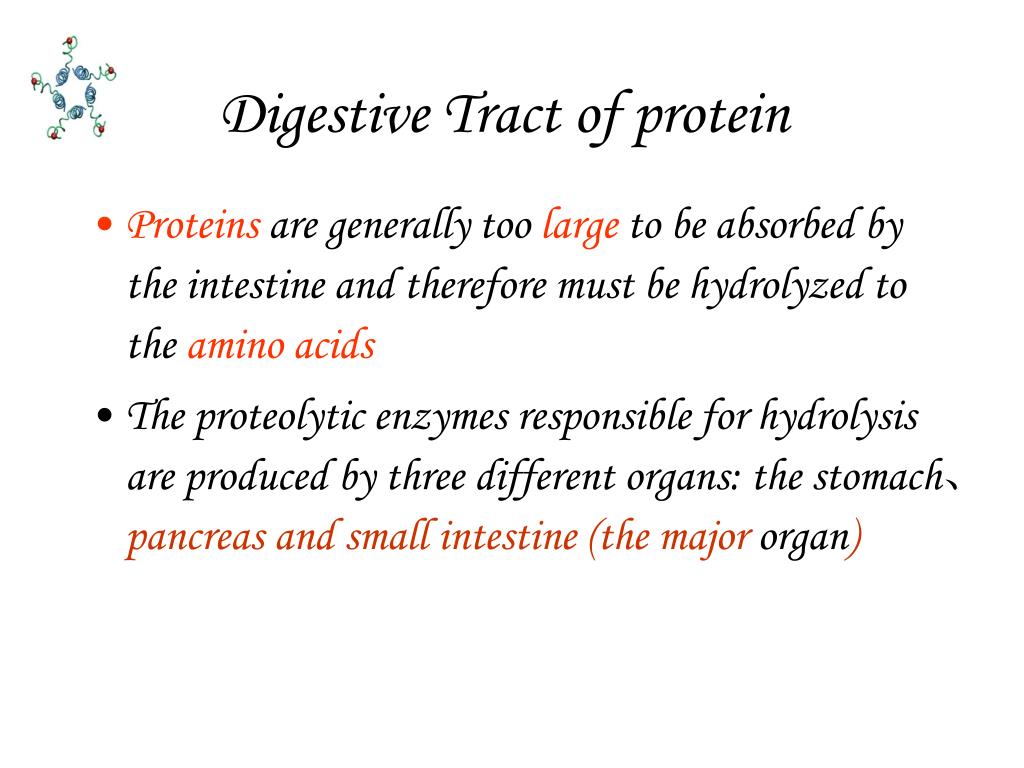 Digestive Tract of protein

• Proteins are generally too large to be absorbed by the intestine and therefore must be hydrolyzed to the amino acids

• The proteolytic enzymes responsible for hydrolysis are produced by three different organs: the stomach、pancreas and small intestine (the major organ)